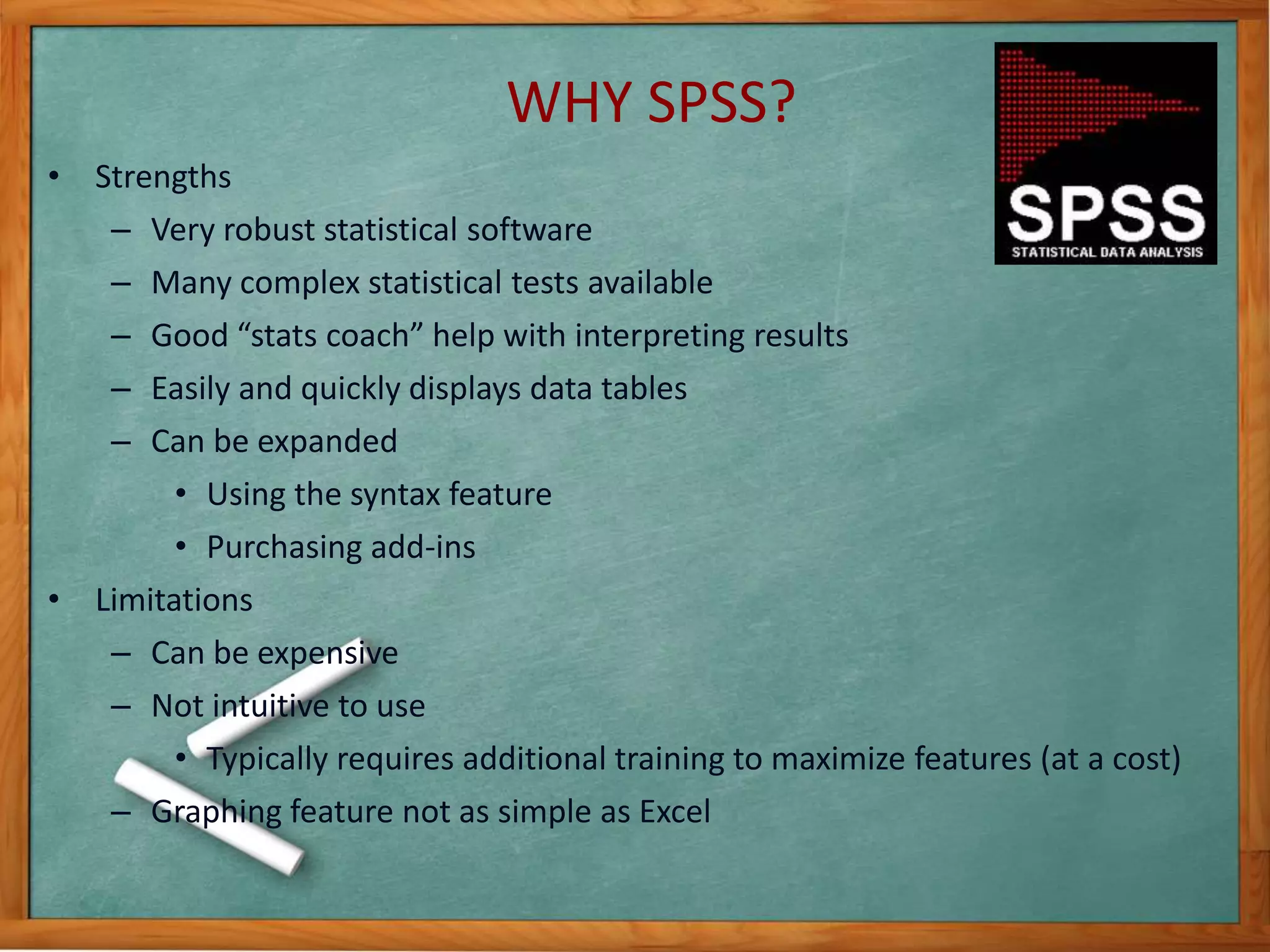 WHY SPSS?

SPSS
STATISTICAL DATA ANALYSIS

• Strengths
– Very robust statistical software
– Many complex statistical tests available
– Good “stats coach” help with interpreting results
– Easily and quickly displays data tables
– Can be expanded
• Using the syntax feature
• Purchasing add-ins
• Limitations
– Can be expensive
– Not intuitive to use
• Typically requires additional training to maximize features (at a cost)
– Graphing feature not as simple as Excel